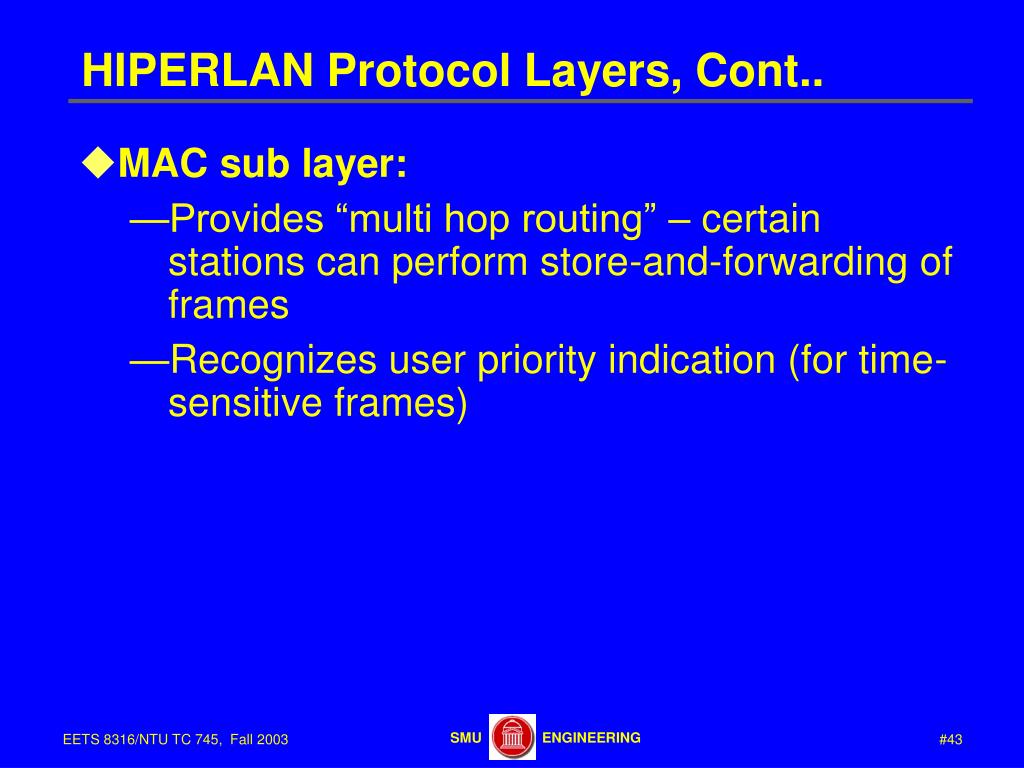 HIPERLAN Protocol Layers, Cont..

◆MAC sub layer:

—Provides “multi hop routing” – certain stations can perform store-and-forwarding of frames

—Recognizes user priority indication (for time-sensitive frames)

EETS 8316/NTU TC 745, Fall 2003

SMU ENGINEERING

#43